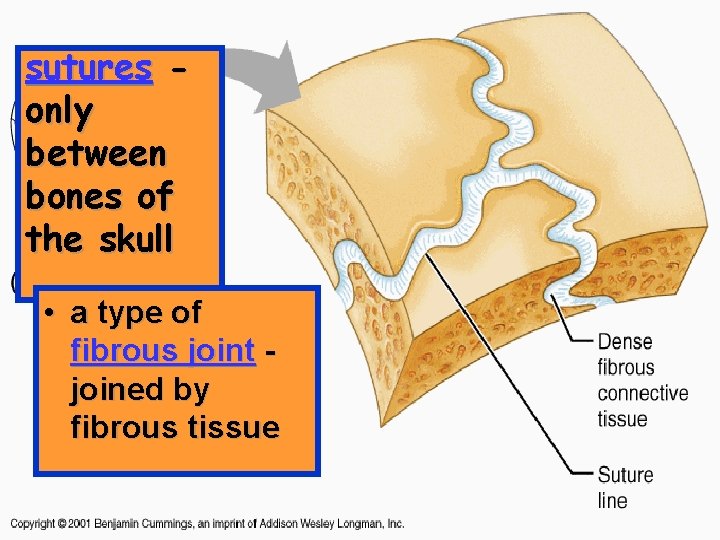 sutures - only between bones of the skull

• a type of fibrous joint - joined by fibrous tissue

Dense fibrous connective tissue

Suture line

Copyright © 2001 Benjamin Cummings, an imprint of Addison Wesley Longman, Inc.